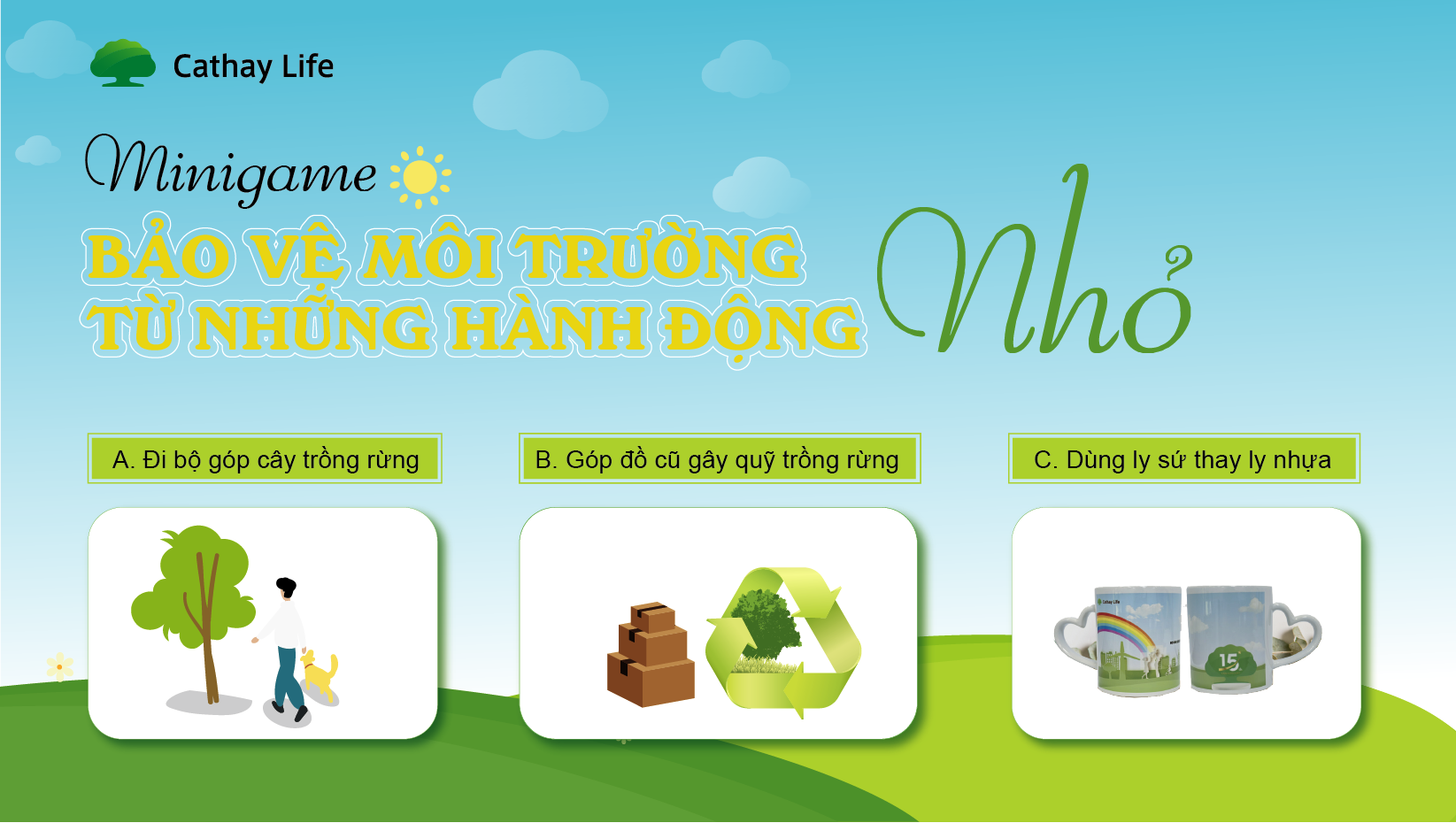 Cathay Life

Minigame

BẢO VỆ MÔI TRƯỜNG TỪ NHỮNG HÀNH ĐỘNG Nhỏ

A. Đi bộ góp cây trồng rừng

B. Góp đồ cũ gây quỹ trồng rừng

C. Dùng ly sứ thay ly nhựa

Cathay Life

15